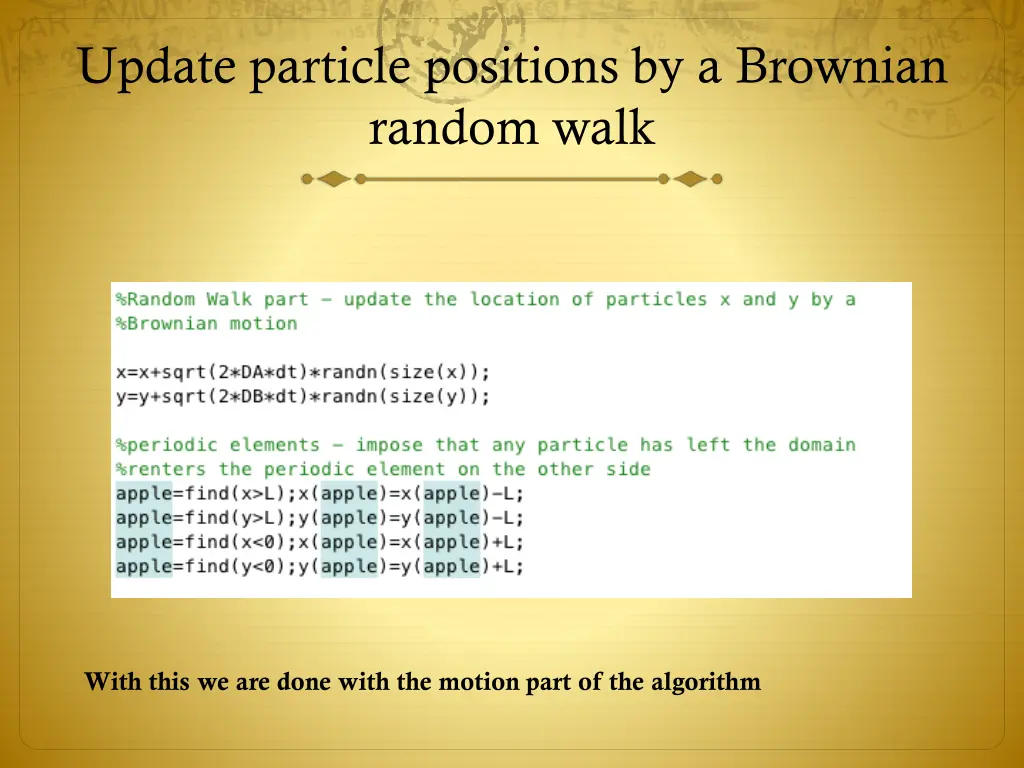 Update particle positions by a Brownian random walk

%Random Walk part - update the location of particles x and y by a
%Brownian motion

x=x+sqrt(2*DA*dt)*randn(size(x));
y=y+sqrt(2*DB*dt)*randn(size(y));

%periodic elements - impose that any particle has left the domain
%renters the periodic element on the other side
apple=find(x>L);x(apple)=x(apple)-L;
apple=find(y>L);y(apple)=y(apple)-L;
apple=find(x<0);x(apple)=x(apple)+L;
apple=find(y<0);y(apple)=y(apple)+L;

With this we are done with the motion part of the algorithm